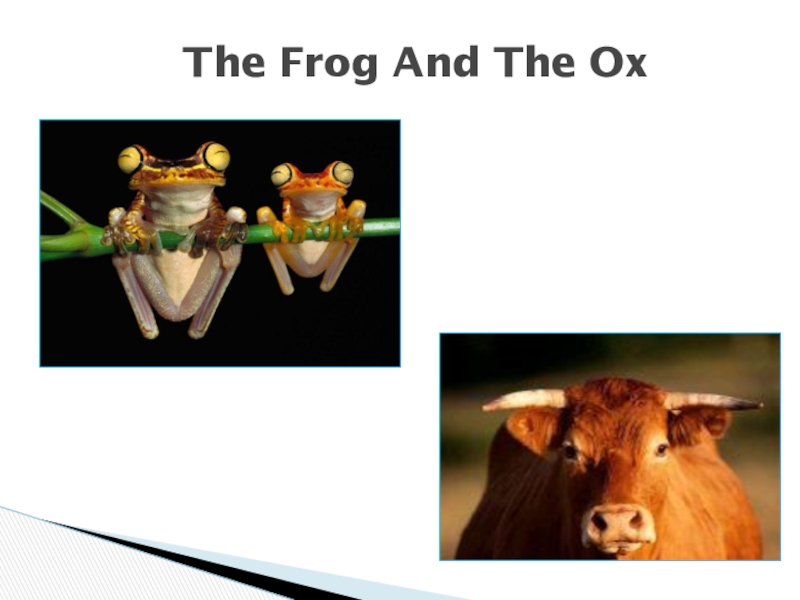 The Frog And The Ox